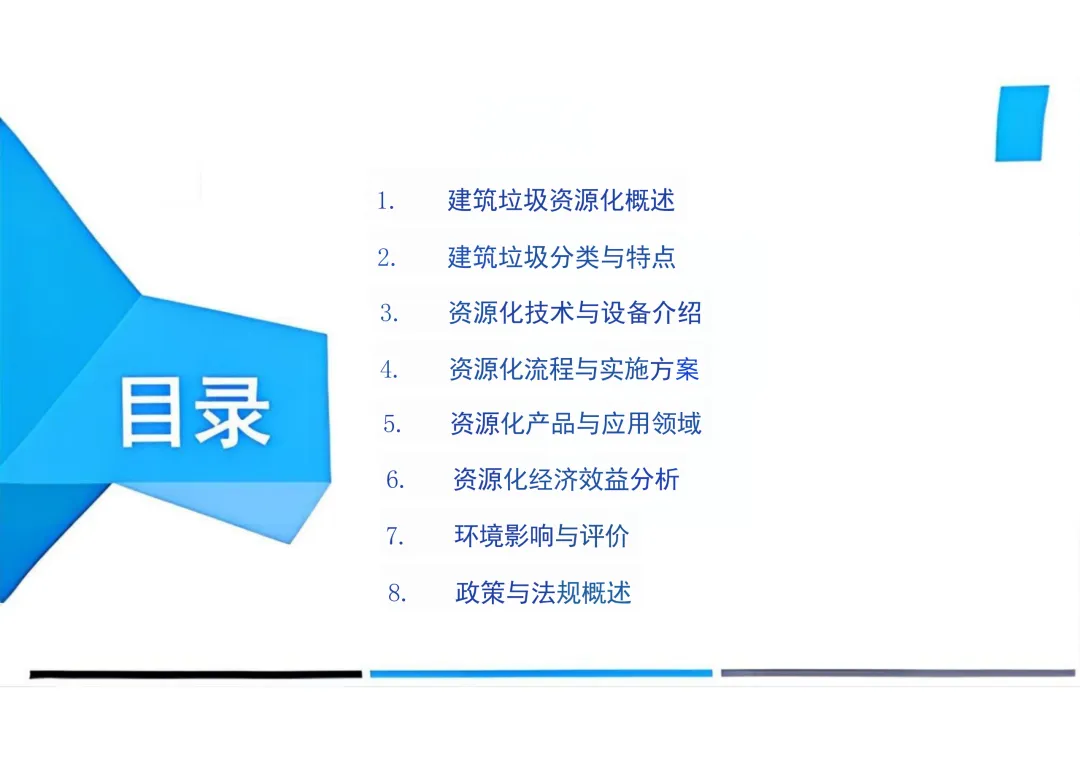 目录

1. 建筑垃圾资源化概述

2. 建筑垃圾分类与特点

3. 资源化技术与设备介绍

4. 资源化流程与实施方案

5. 资源化产品与应用领域

6. 资源化经济效益分析

7. 环境影响与评价

8. 政策与法规概述